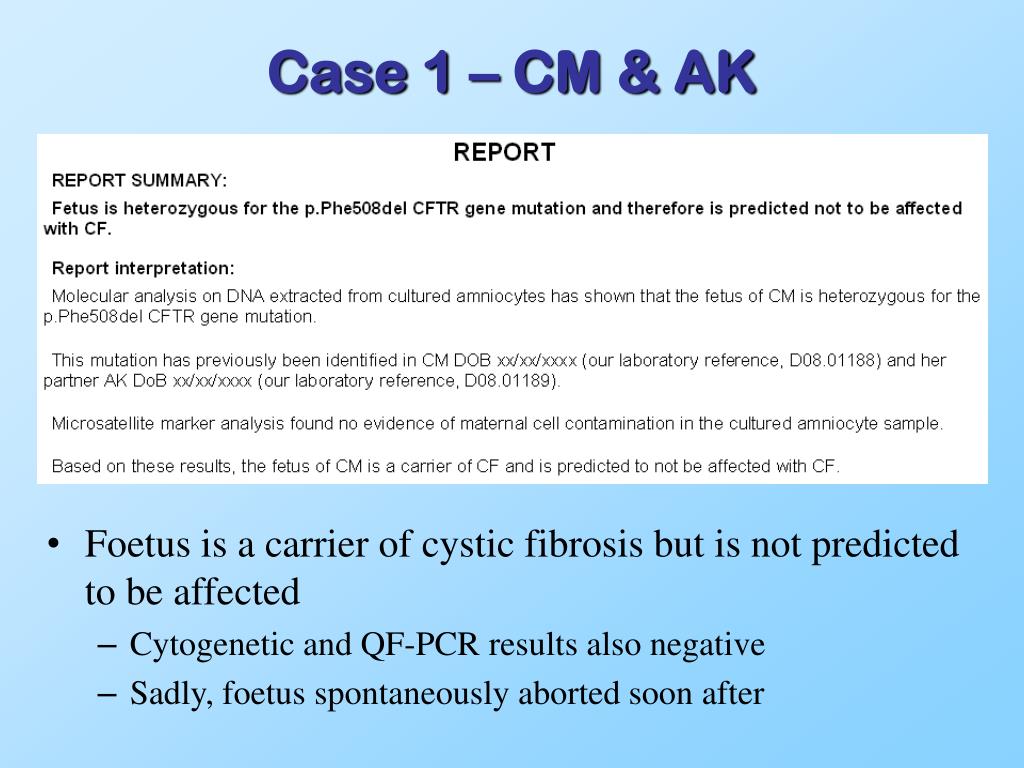 Case 1 – CM & AK

REPORT

REPORT SUMMARY:

Fetus is heterozygous for the p.Phe508del CFTR gene mutation and therefore is predicted not to be affected with CF.

Report interpretation:

Molecular analysis on DNA extracted from cultured amniocytes has shown that the fetus of CM is heterozygous for the p.Phe508del CFTR gene mutation.

This mutation has previously been identified in CM DOB xx/xx/xxxx (our laboratory reference, D08.01188) and her partner AK DoB xx/xx/xxxx (our laboratory reference, D08.01189).

Microsatellite marker analysis found no evidence of maternal cell contamination in the cultured amniocyte sample.

Based on these results, the fetus of CM is a carrier of CF and is predicted to not be affected with CF.

• Foetus is a carrier of cystic fibrosis but is not predicted to be affected
– Cytogenetic and QF-PCR results also negative
– Sadly, foetus spontaneously aborted soon after